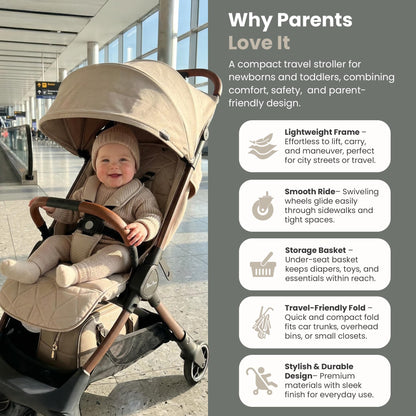 Why Parents Love It

A compact travel stroller for newborns and toddlers, combining comfort, safety, and parent-friendly design.

Lightweight Frame – Effortless to lift, carry, and maneuver, perfect for city streets or travel.

Smooth Ride– Swiveling wheels glide easily through sidewalks and tight spaces.

Storage Basket – Under-seat basket keeps diapers, toys, and essentials within reach.

Travel-Friendly Fold – Quick and compact fold fits car trunks, overhead bins, or small closets.

Stylish & Durable Design– Premium materials with sleek finish for everyday use.